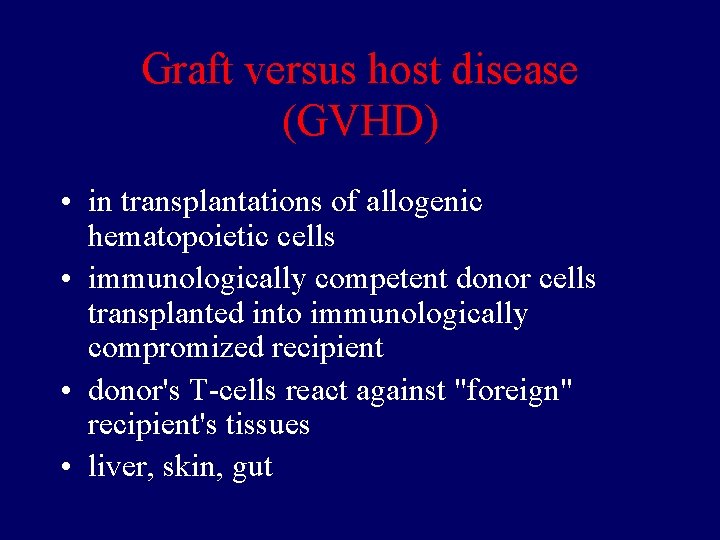 Graft versus host disease (GVHD)

• in transplantations of allogenic hematopoietic cells
• immunologically competent donor cells transplanted into immunologically compromized recipient
• donor's T-cells react against "foreign" recipient's tissues
• liver, skin, gut